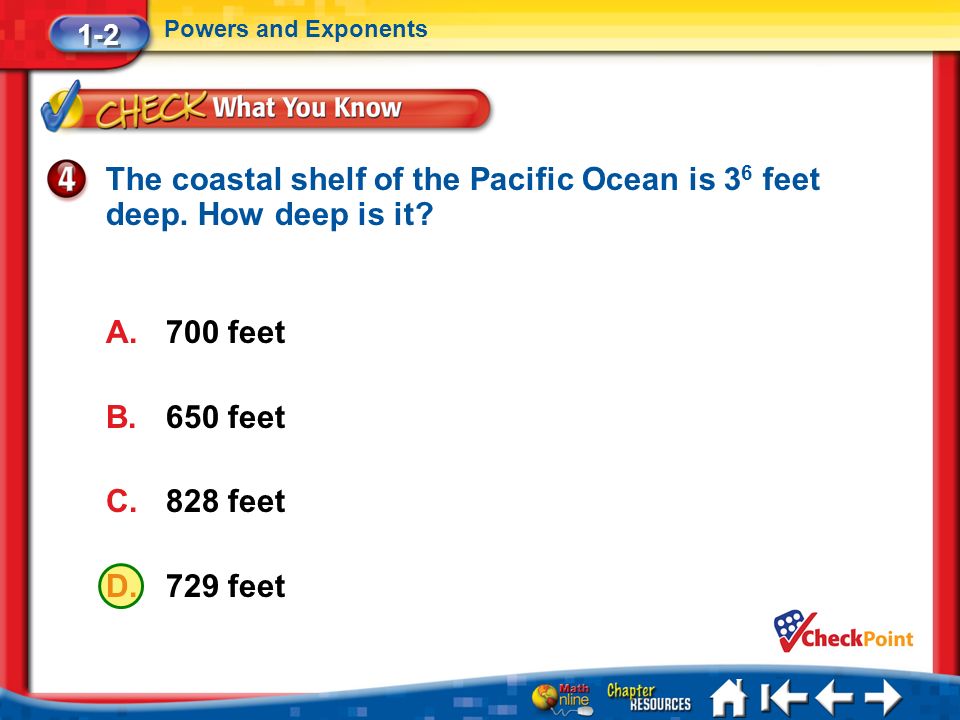 1-2 Powers and Exponents

CHECK What You Know

4 The coastal shelf of the Pacific Ocean is $3^6$ feet deep. How deep is it?

A. 700 feet

B. 650 feet

C. 828 feet

D. 729 feet

CheckPoint

Math Online Chapter RESOURCES